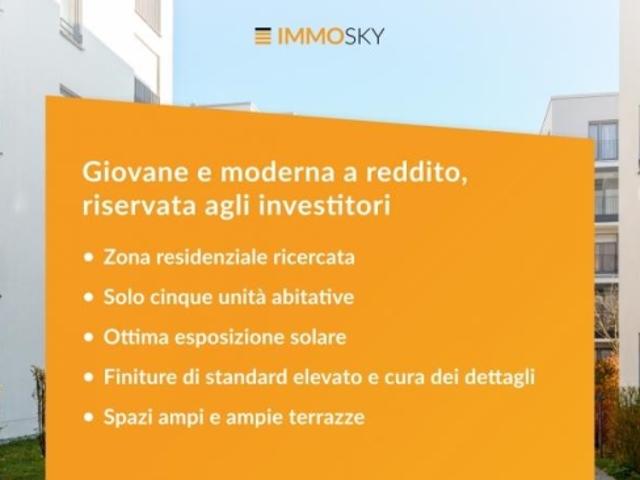 IMMOSKY

Giovane e moderna a reddito, riservata agli investitori

• Zona residenziale ricercata
• Solo cinque unità abitative
• Ottima esposizione solare
• Finiture di standard elevato e cura dei dettagli
• Spazi ampi e ampie terrazze